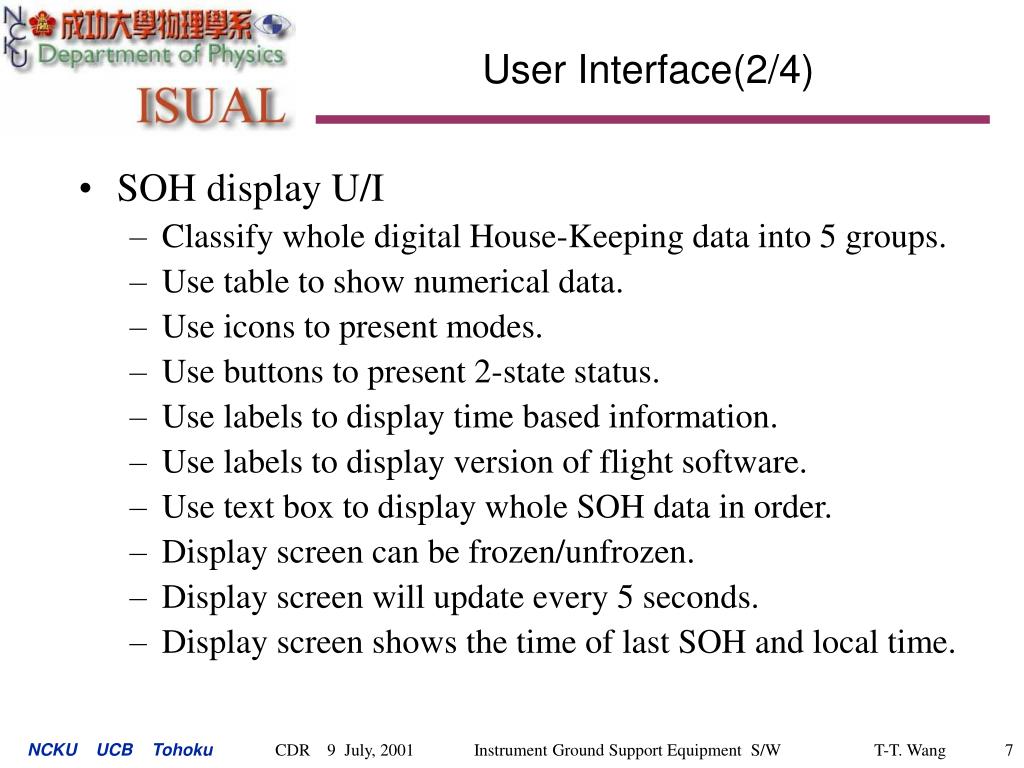 NCKU
成功大學物理學系
Department of Physics
ISUAL

User Interface(2/4)

• SOH display U/I
– Classify whole digital House-Keeping data into 5 groups.
– Use table to show numerical data.
– Use icons to present modes.
– Use buttons to present 2-state status.
– Use labels to display time based information.
– Use labels to display version of flight software.
– Use text box to display whole SOH data in order.
– Display screen can be frozen/unfrozen.
– Display screen will update every 5 seconds.
– Display screen shows the time of last SOH and local time.

NCKU UCB Tohoku CDR 9 July, 2001 Instrument Ground Support Equipment S/W T-T. Wang 7